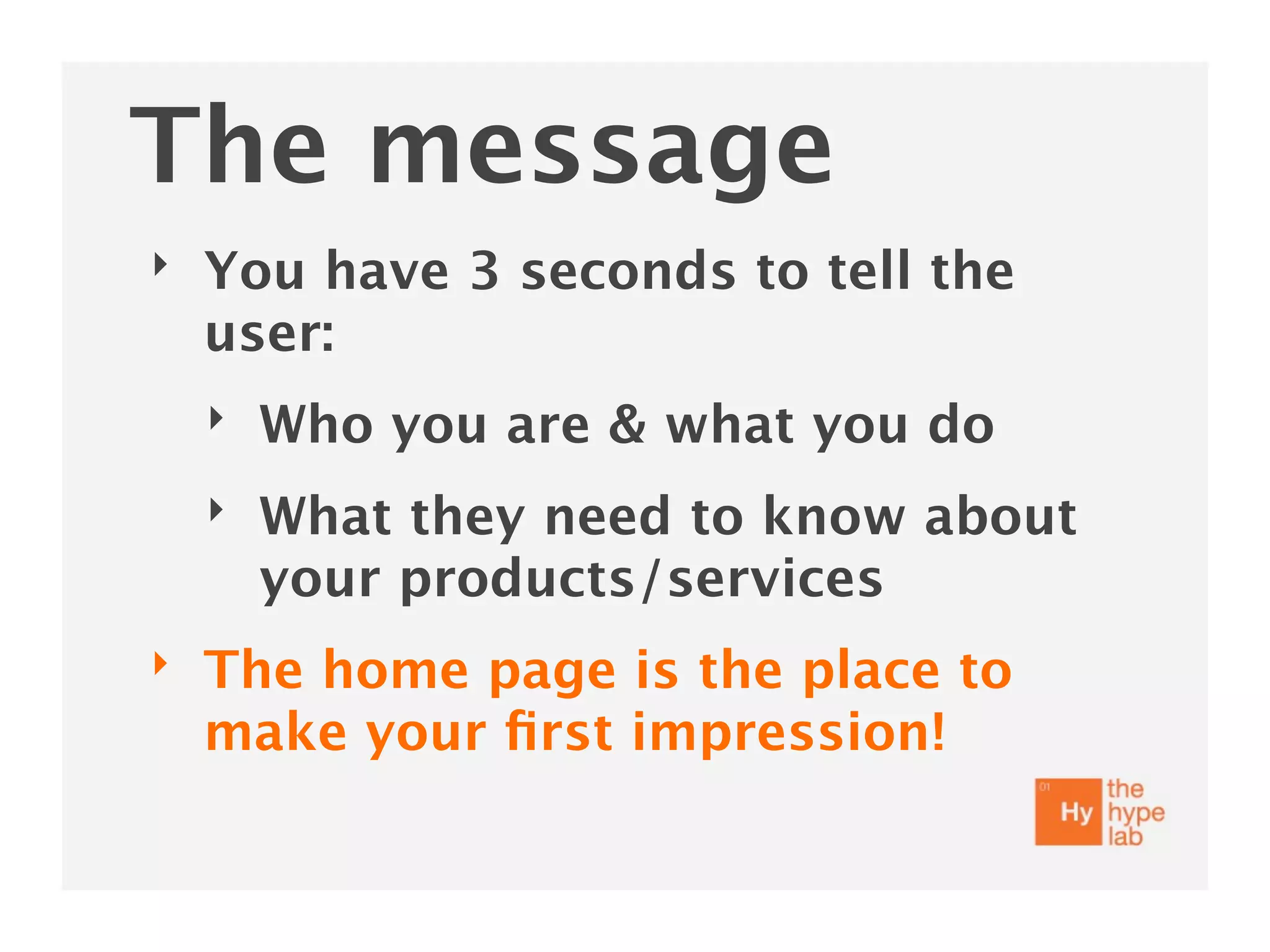 The message

‣ You have 3 seconds to tell the user:

‣ Who you are & what you do

‣ What they need to know about your products/services

‣ The home page is the place to make your first impression!

01
Hy
the hype lab